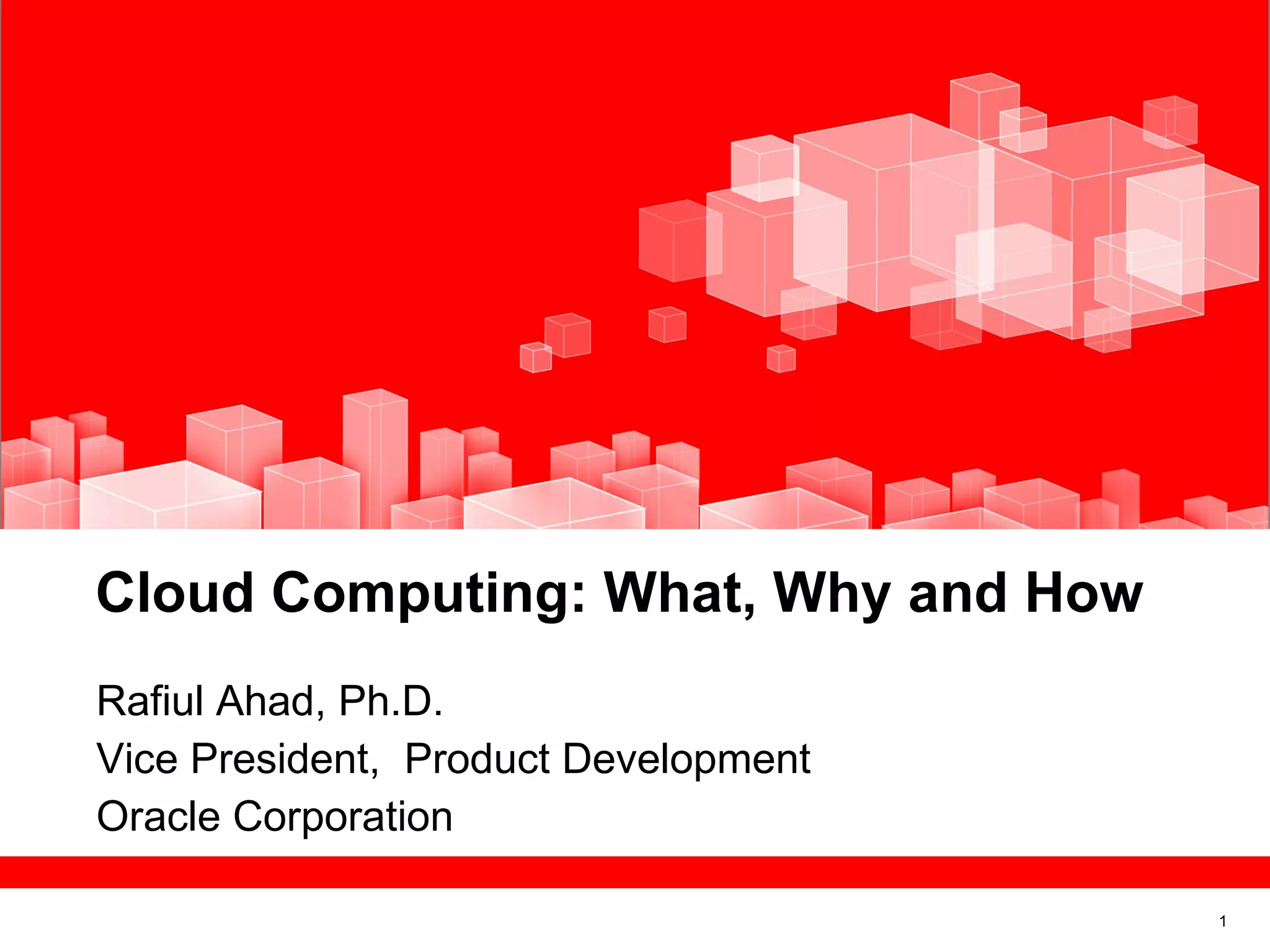 Cloud Computing: What, Why and How

Rafiul Ahad, Ph.D.
Vice President,  Product Development
Oracle Corporation

1